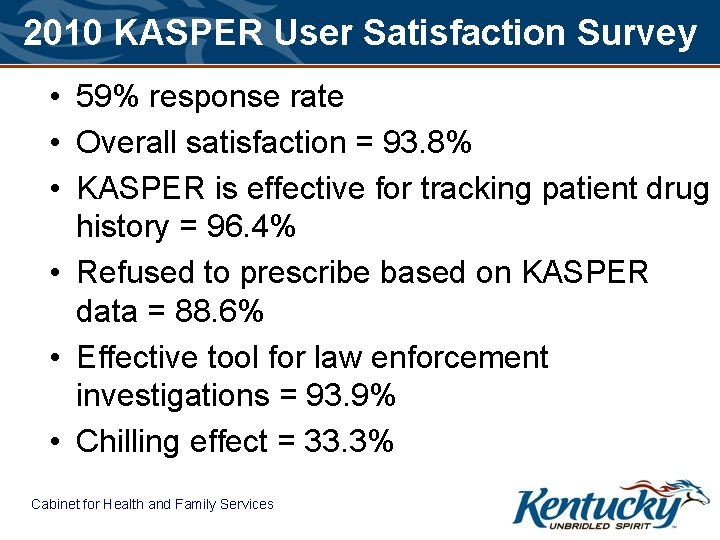 2010 KASPER User Satisfaction Survey

• 59% response rate
• Overall satisfaction = 93.8%
• KASPER is effective for tracking patient drug history = 96.4%
• Refused to prescribe based on KASPER data = 88.6%
• Effective tool for law enforcement investigations = 93.9%
• Chilling effect = 33.3%

Cabinet for Health and Family Services

Kentucky
UNBRIDLED SPIRIT